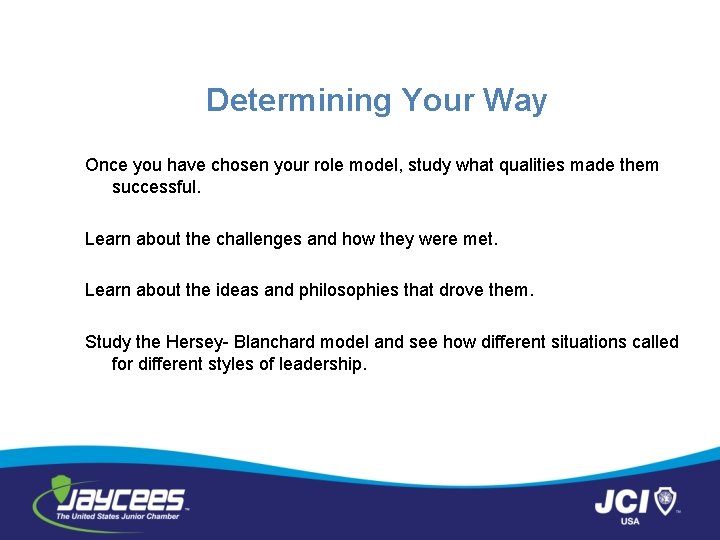 Determining Your Way

Once you have chosen your role model, study what qualities made them successful.

Learn about the challenges and how they were met.

Learn about the ideas and philosophies that drove them.

Study the Hersey- Blanchard model and see how different situations called for different styles of leadership.

JAYCEES
The United States Junior Chamber

JCI
USA